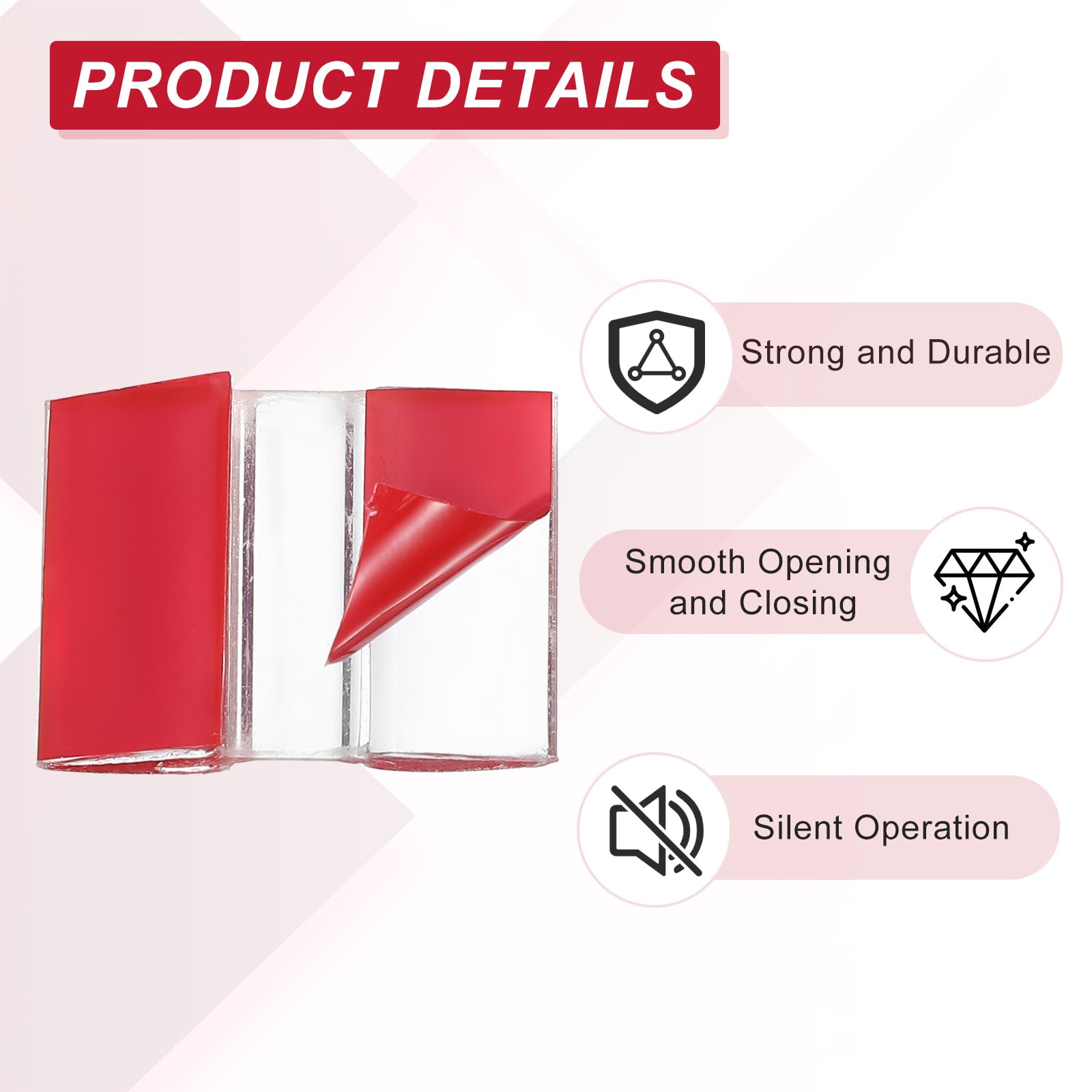 PRODUCT DETAILS

Strong and Durable

Smooth Opening and Closing

Silent Operation